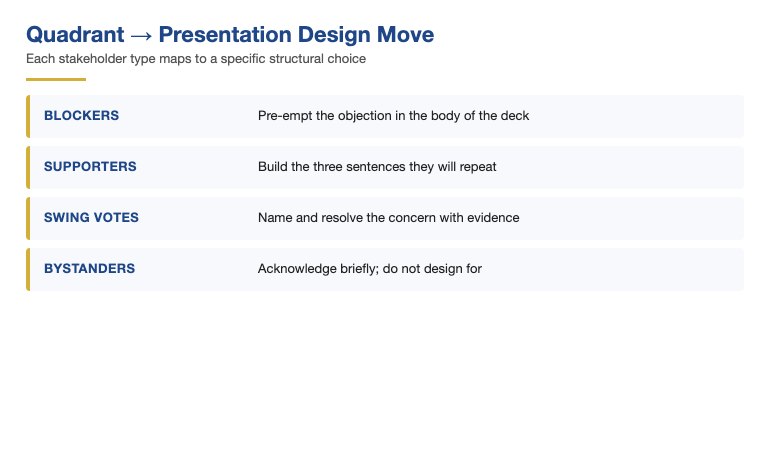 Quadrant → Presentation Design Move

Each stakeholder type maps to a specific structural choice

| | |
|---|---|
| BLOCKERS | Pre-empt the objection in the body of the deck |
| SUPPORTERS | Build the three sentences they will repeat |
| SWING VOTES | Name and resolve the concern with evidence |
| BYSTANDERS | Acknowledge briefly; do not design for |